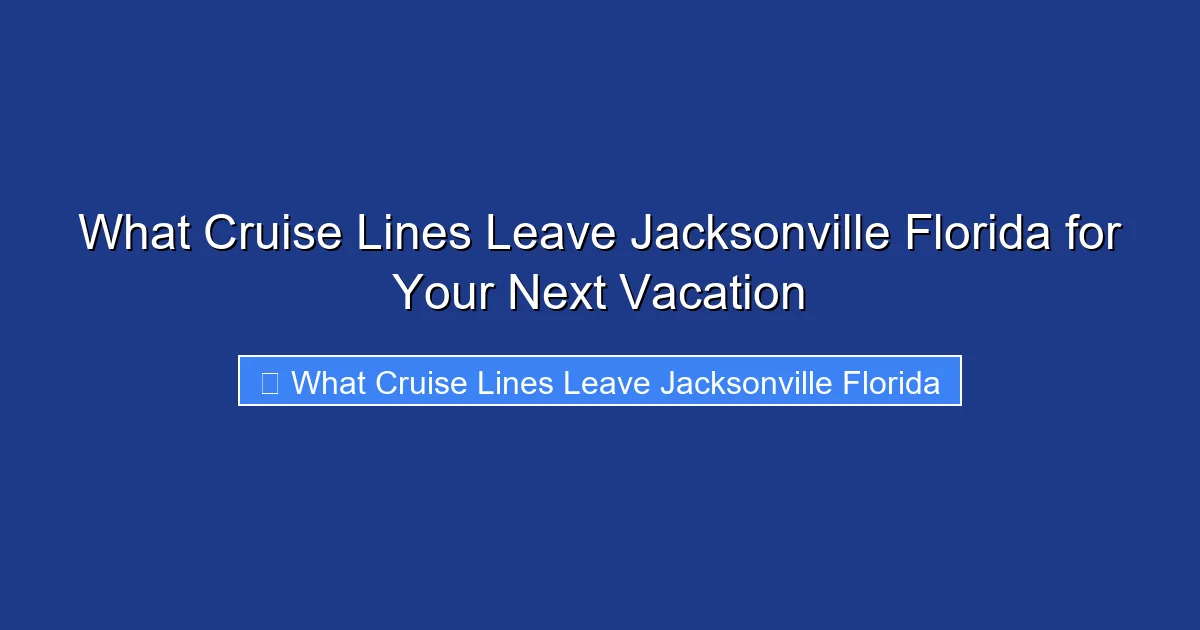 What Cruise Lines Leave Jacksonville Florida for Your Next Vacation

What Cruise Lines Leave Jacksonville Florida